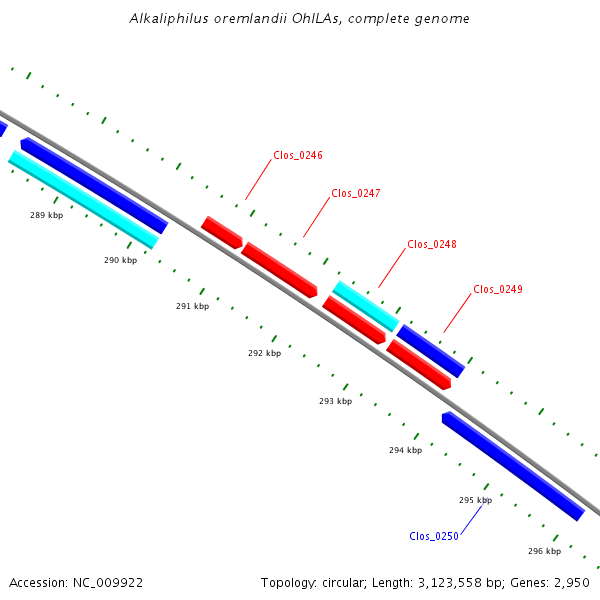 Alkaliphilus oremlandii OhILAs, complete genome

Clos_0246

Clos_0247

Clos_0248

Clos_0249

289 kbp

290 kbp

291 kbp

292 kbp

293 kbp

294 kbp

295 kbp

Clos_0250

296 kbp

Accession: NC_009922

Topology: circular; Length: 3,123,558 bp; Genes: 2,950